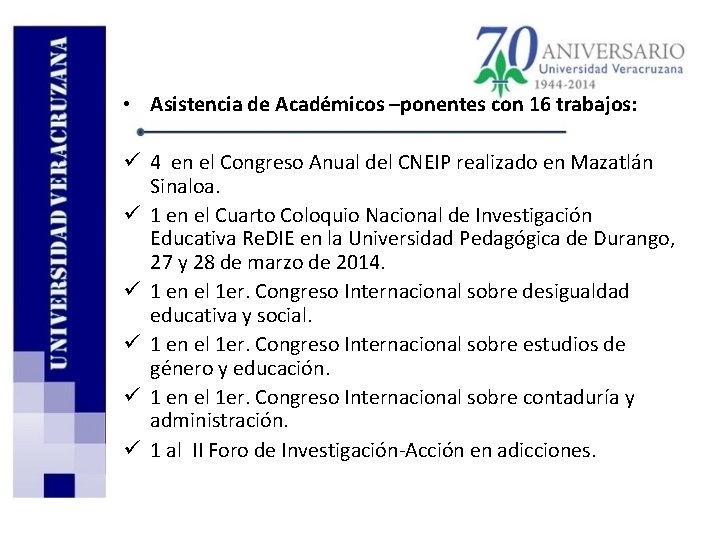 UNIVERSIDAD VERACRUZANA

70 ANIVERSARIO
Universidad Veracruzana
1944-2014

• Asistencia de Académicos –ponentes con 16 trabajos:

✓ 4 en el Congreso Anual del CNEIP realizado en Mazatlán Sinaloa.
✓ 1 en el Cuarto Coloquio Nacional de Investigación Educativa ReDIE en la Universidad Pedagógica de Durango, 27 y 28 de marzo de 2014.
✓ 1 en el 1er. Congreso Internacional sobre desigualdad educativa y social.
✓ 1 en el 1er. Congreso Internacional sobre estudios de género y educación.
✓ 1 en el 1er. Congreso Internacional sobre contaduría y administración.
✓ 1 al II Foro de Investigación-Acción en adicciones.